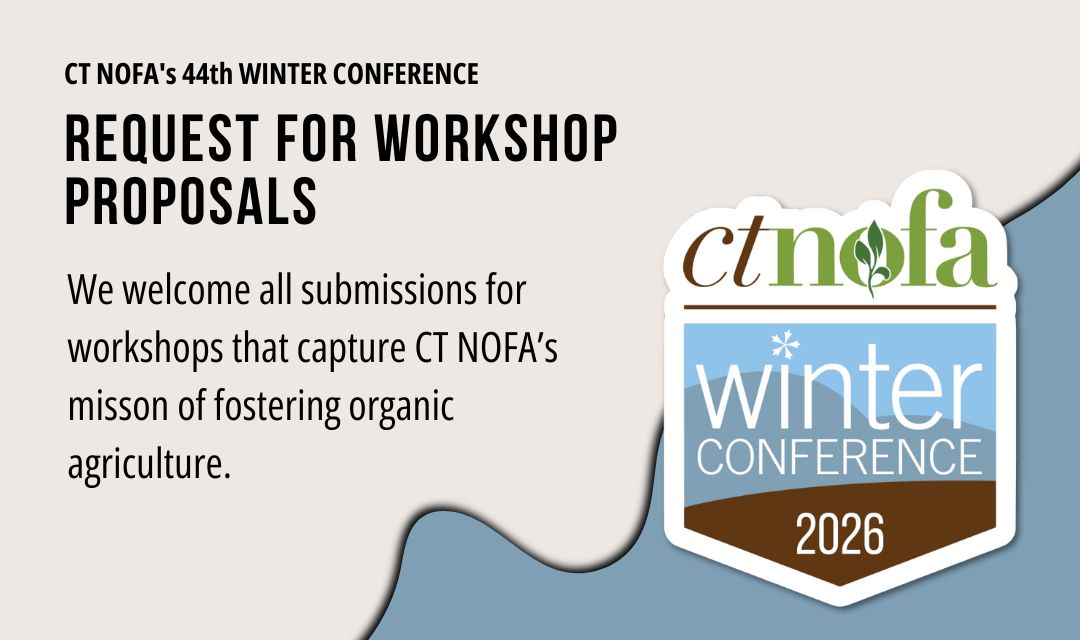 CT NOFA's 44th WINTER CONFERENCE

REQUEST FOR WORKSHOP PROPOSALS

We welcome all submissions for workshops that capture CT NOFA's misson of fostering organic agriculture.

ctnofa

winter CONFERENCE 2026